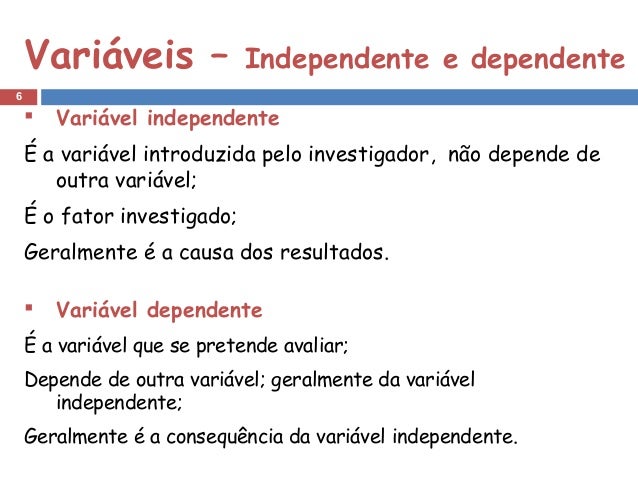 Variáveis – Independente e dependente

6

▪ Variável independente

É a variável introduzida pelo investigador, não depende de outra variável;

É o fator investigado;

Geralmente é a causa dos resultados.

▪ Variável dependente

É a variável que se pretende avaliar;

Depende de outra variável; geralmente da variável independente;

Geralmente é a consequência da variável independente.